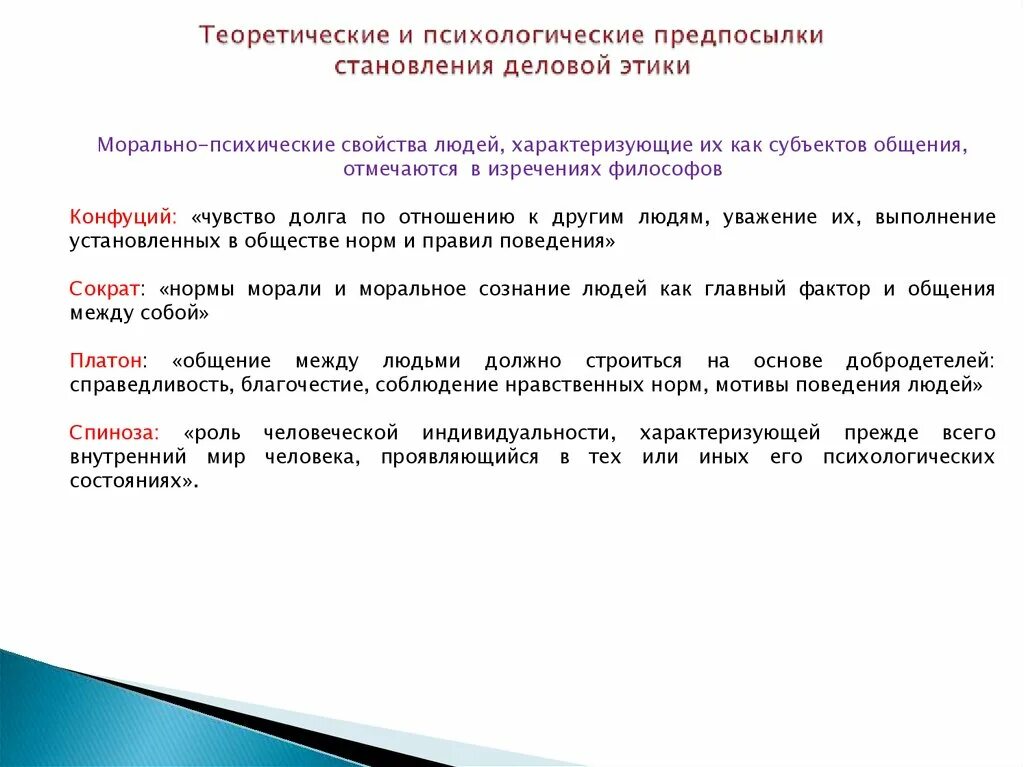 Теоретические и психологические предпосылки становления деловой этики

Морально-психические свойства людей, характеризующие их как субъектов общения, отмечаются в изречениях философов

Конфуций: «чувство долга по отношению к другим людям, уважение их, выполнение установленных в обществе норм и правил поведения»

Сократ: «нормы морали и моральное сознание людей как главный фактор и общения между собой»

Платон: «общение между людьми должно строиться на основе добродетелей: справедливость, благочестие, соблюдение нравственных норм, мотивы поведения людей»

Спиноза: «роль человеческой индивидуальности, характеризующей прежде всего внутренний мир человека, проявляющийся в тех или иных его психологических состояниях».